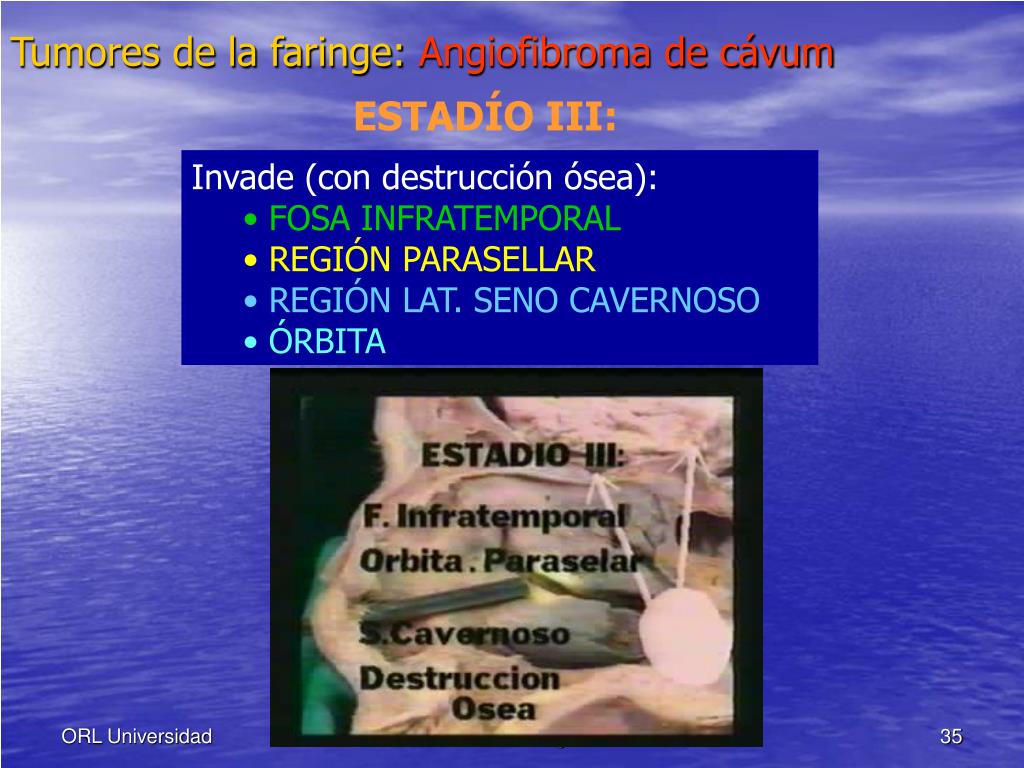 Tumores de la faringe: Angiofibroma de cávum

ESTADÍO III:

Invade (con destrucción ósea):
• FOSA INFRATEMPORAL
• REGIÓN PARASELLAR
• REGIÓN LAT. SENO CAVERNOSO
• ÓRBITA

ESTADIO III:
F. Infratemporal
Orbita . Paraselar
S.Cavernoso
Destruccion Osea

ORL Universidad

35